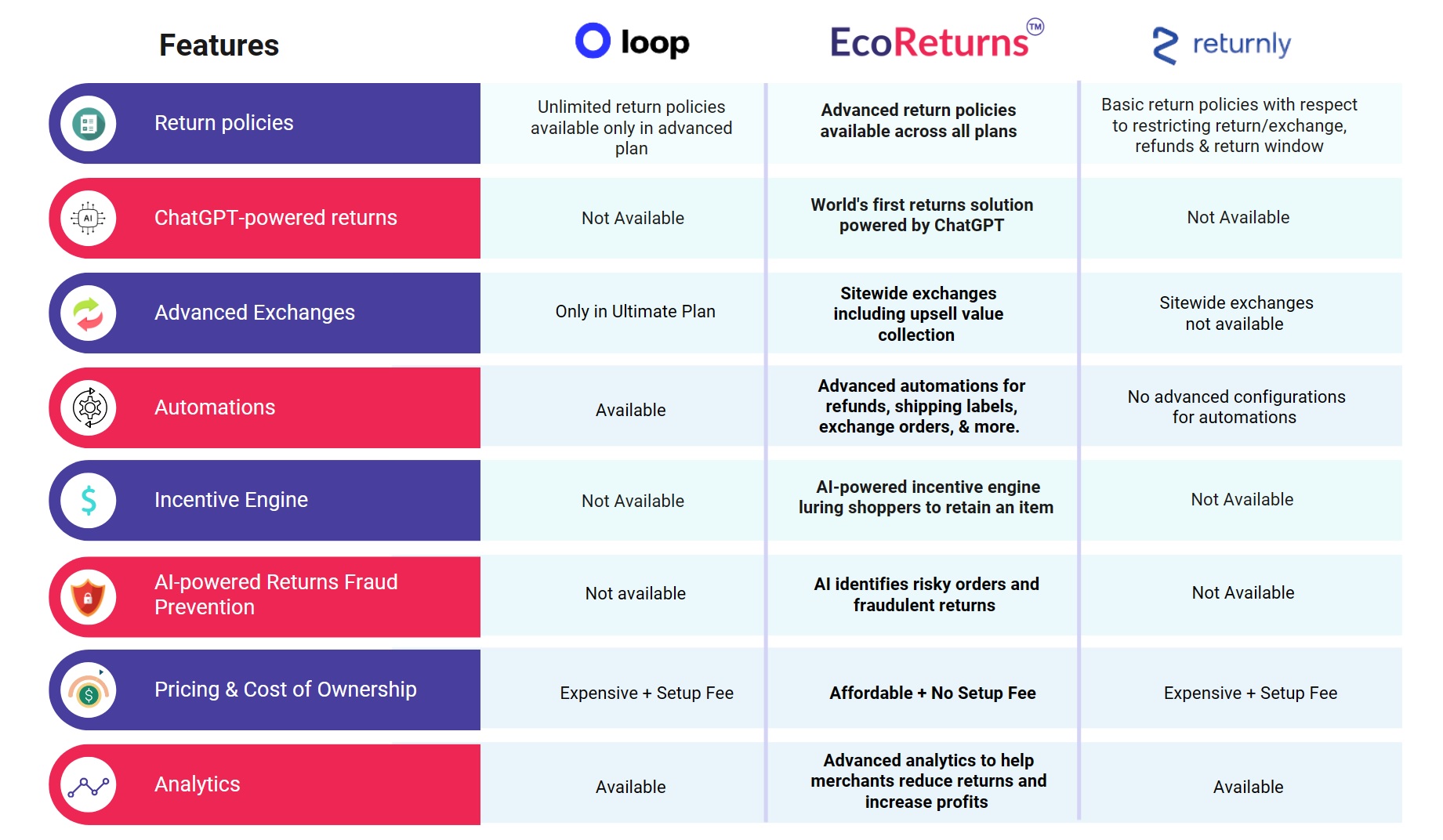 | Features | loop | EcoReturns™ | returnly |
|---|---|---|---|
| Return policies | Unlimited return policies available only in advanced plan | Advanced return policies available across all plans | Basic return policies with respect to restricting return/exchange, refunds & return window |
| ChatGPT-powered returns | Not Available | World's first returns solution powered by ChatGPT | Not Available |
| Advanced Exchanges | Only in Ultimate Plan | Sitewide exchanges including upsell value collection | Sitewide exchanges not available |
| Automations | Available | Advanced automations for refunds, shipping labels, exchange orders, & more. | No advanced configurations for automations |
| Incentive Engine | Not Available | AI-powered incentive engine luring shoppers to retain an item | Not Available |
| AI-powered Returns Fraud Prevention | Not available | AI identifies risky orders and fraudulent returns | Not Available |
| Pricing & Cost of Ownership | Expensive + Setup Fee | Affordable + No Setup Fee | Expensive + Setup Fee |
| Analytics | Available | Advanced analytics to help merchants reduce returns and increase profits | Available |